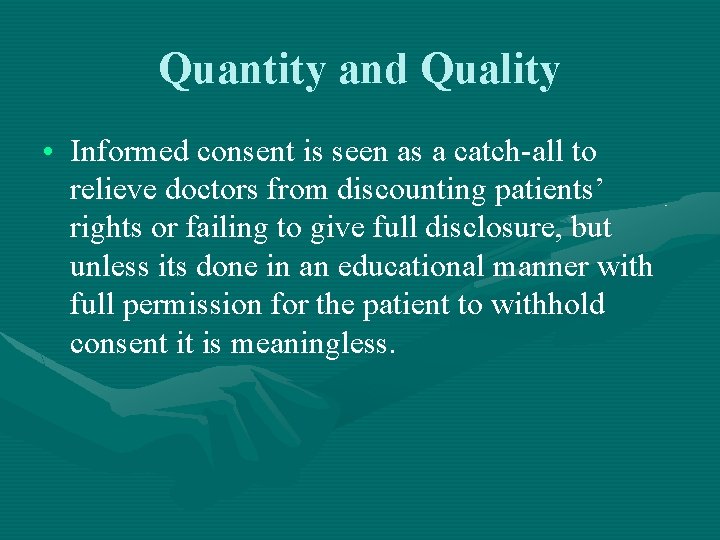 Quantity and Quality

• Informed consent is seen as a catch-all to relieve doctors from discounting patients' rights or failing to give full disclosure, but unless its done in an educational manner with full permission for the patient to withhold consent it is meaningless.